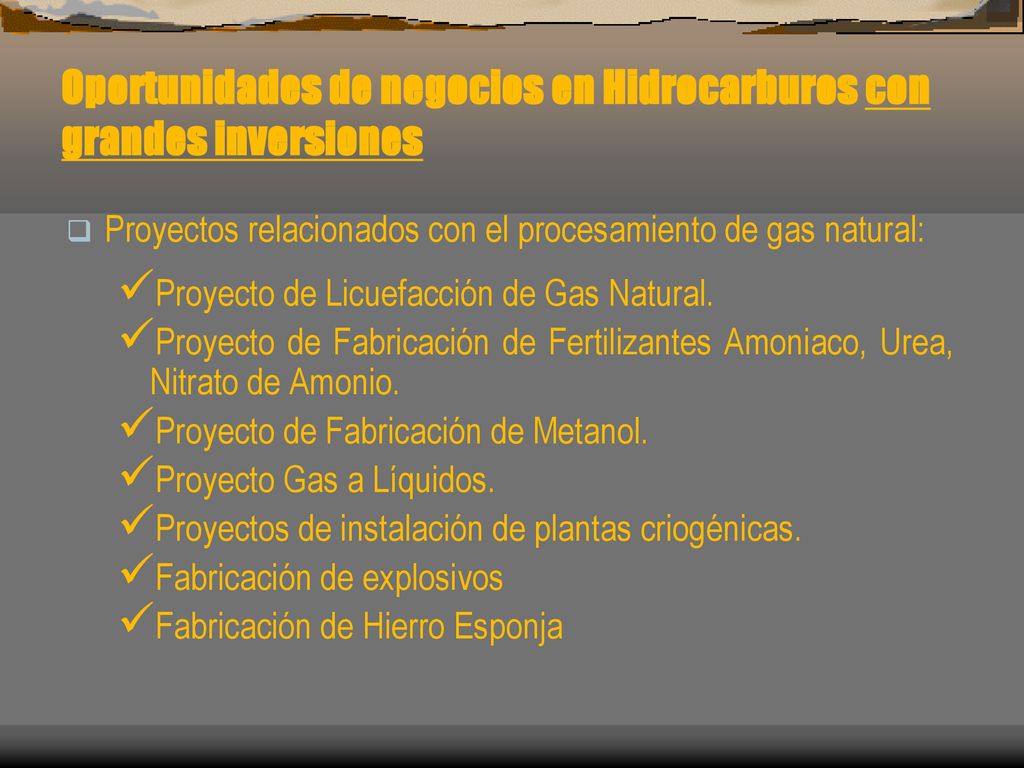 Oportunidades de negocios en Hidrocarburos con grandes inversiones

❑ Proyectos relacionados con el procesamiento de gas natural:

✓Proyecto de Licuefacción de Gas Natural.
✓Proyecto de Fabricación de Fertilizantes Amoniaco, Urea, Nitrato de Amonio.
✓Proyecto de Fabricación de Metanol.
✓Proyecto Gas a Líquidos.
✓Proyectos de instalación de plantas criogénicas.
✓Fabricación de explosivos
✓Fabricación de Hierro Esponja